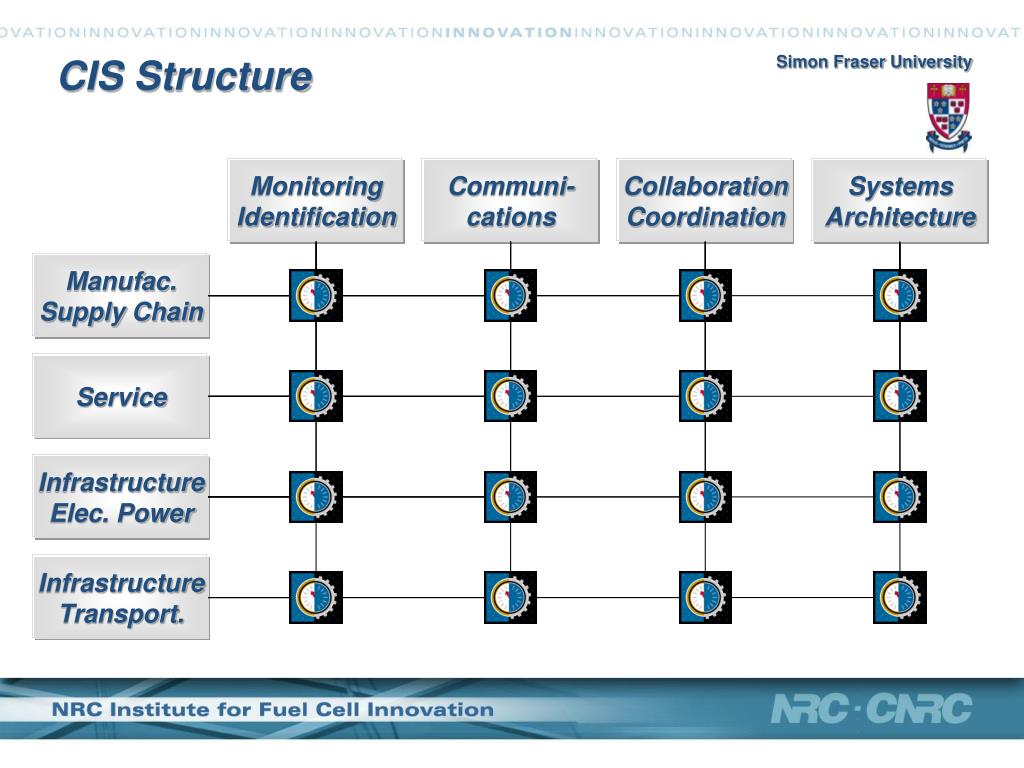 OVATIONINNOVATIONINNOVATIONINNOVATIONINNOVATIONINNOVATIONINNOVATIONINNOVATIONINNOVAT

CIS Structure

Simon Fraser University

Monitoring Identification

Communi-cations

Collaboration Coordination

Systems Architecture

Manufac. Supply Chain

Service

Infrastructure Elec. Power

Infrastructure Transport.

NRC Institute for Fuel Cell Innovation

NRC · CNRC